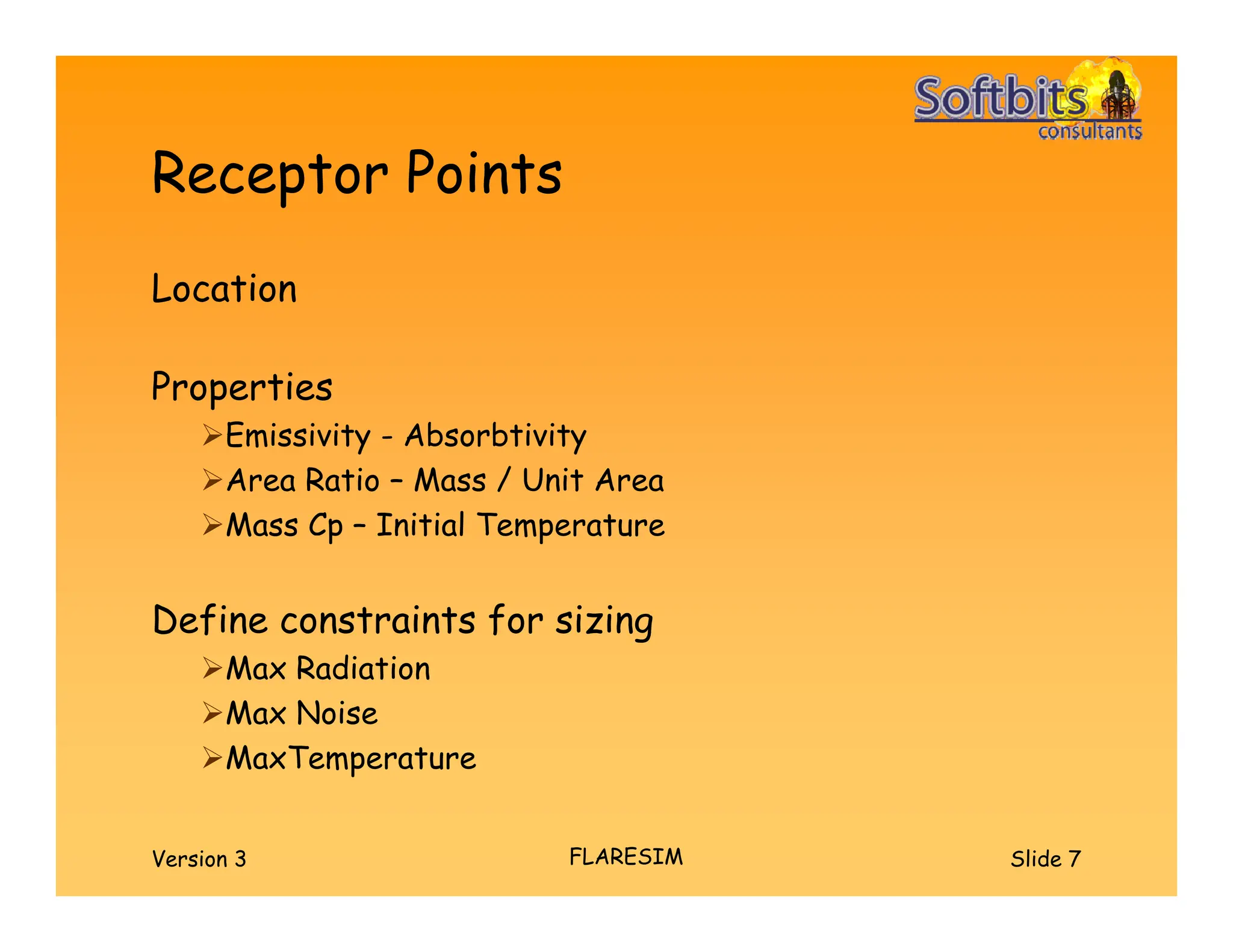 Softbits consultants

Receptor Points

Location

Properties

➢Emissivity - Absorbtivity

➢Area Ratio – Mass / Unit Area

➢Mass Cp – Initial Temperature

Define constraints for sizing

➢Max Radiation

➢Max Noise

➢MaxTemperature

Version 3

FLARESIM

Slide 7